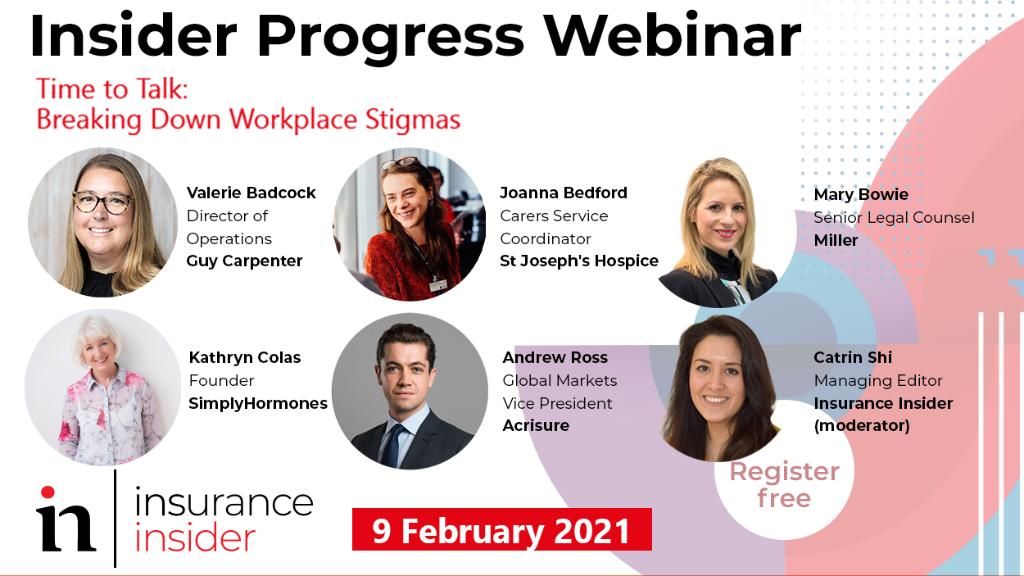 Insider Progress Webinar

Time to Talk:
Breaking Down Workplace Stigmas

Valerie Badcock
Director of Operations
Guy Carpenter

Joanna Bedford
Carers Service Coordinator
St Joseph's Hospice

Mary Bowie
Senior Legal Counsel
Miller

Kathryn Colas
Founder
SimplyHormones

Andrew Ross
Global Markets Vice President
Acrisure

Catrin Shi
Managing Editor
Insurance Insider
(moderator)

Register free

in insurance insider

9 February 2021